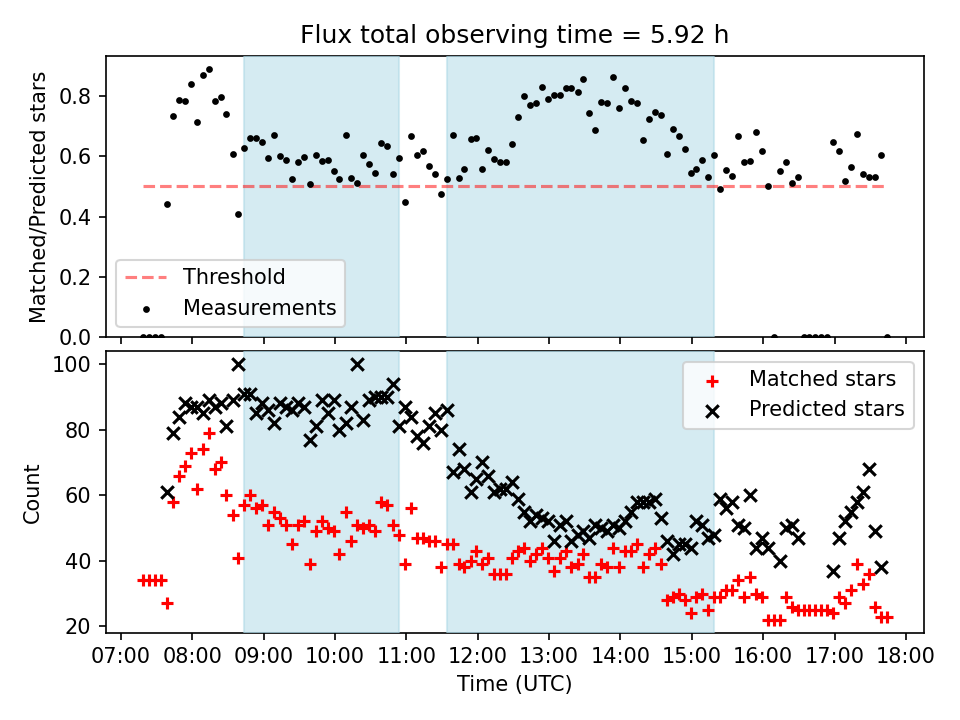 Flux total observing time = 5.92 h

Matched/Predicted stars

0.8
0.6
0.4
0.2
0.0

Threshold
Measurements

Count

100
80
60
40
20

Matched stars
Predicted stars

07:00 08:00 09:00 10:00 11:00 12:00 13:00 14:00 15:00 16:00 17:00 18:00

Time (UTC)